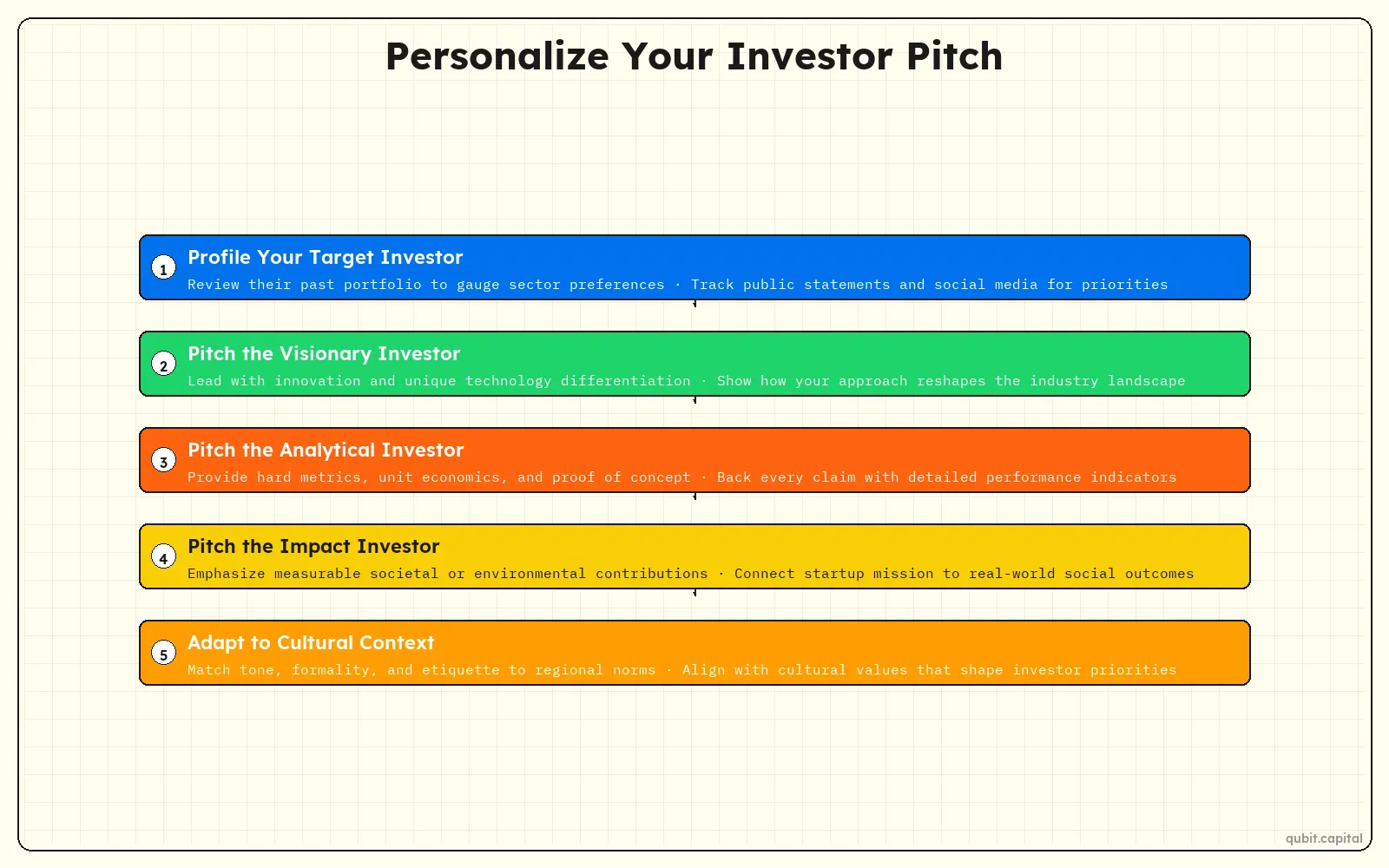 Personalize Your Investor Pitch

1
Profile Your Target Investor
Review their past portfolio to gauge sector preferences · Track public statements and social media for priorities

2
Pitch the Visionary Investor
Lead with innovation and unique technology differentiation · Show how your approach reshapes the industry landscape

3
Pitch the Analytical Investor
Provide hard metrics, unit economics, and proof of concept · Back every claim with detailed performance indicators

4
Pitch the Impact Investor
Emphasize measurable societal or environmental contributions · Connect startup mission to real-world social outcomes

5
Adapt to Cultural Context
Match tone, formality, and etiquette to regional norms · Align with cultural values that shape investor priorities

qubit.capital